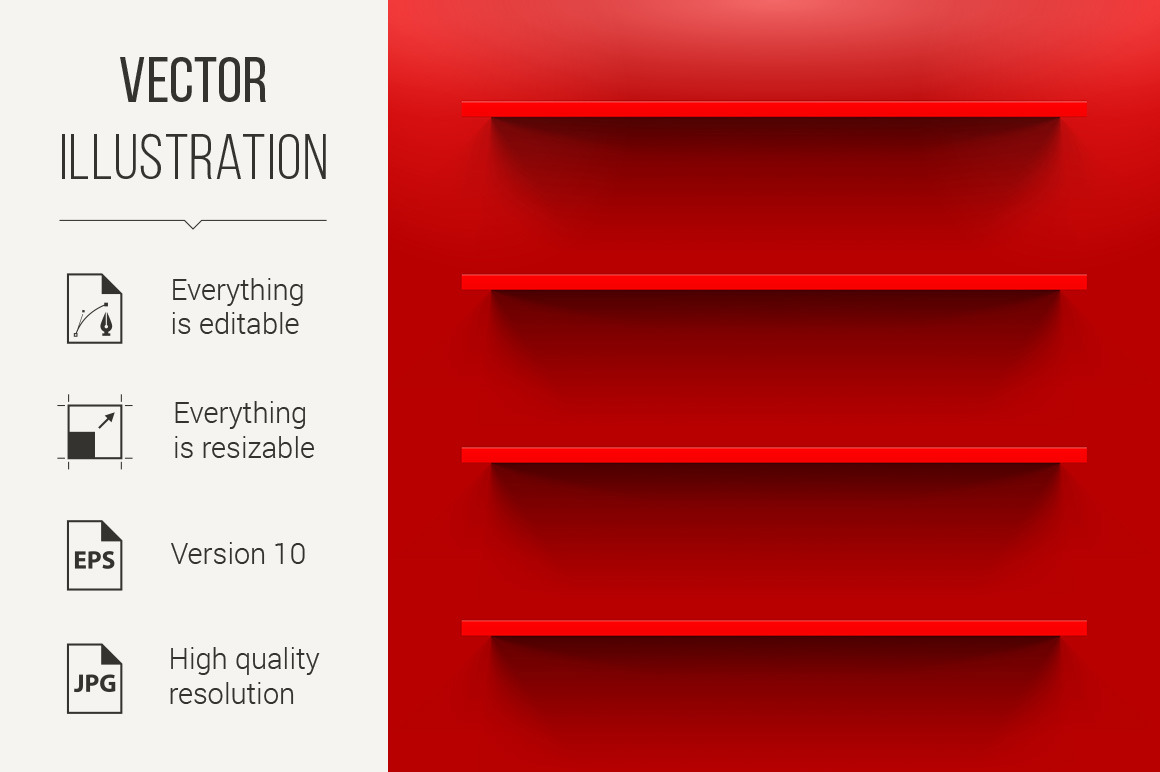 VECTOR
ILLUSTRATION

Everything is editable

Everything is resizable

EPS

Version 10

JPG

High quality resolution